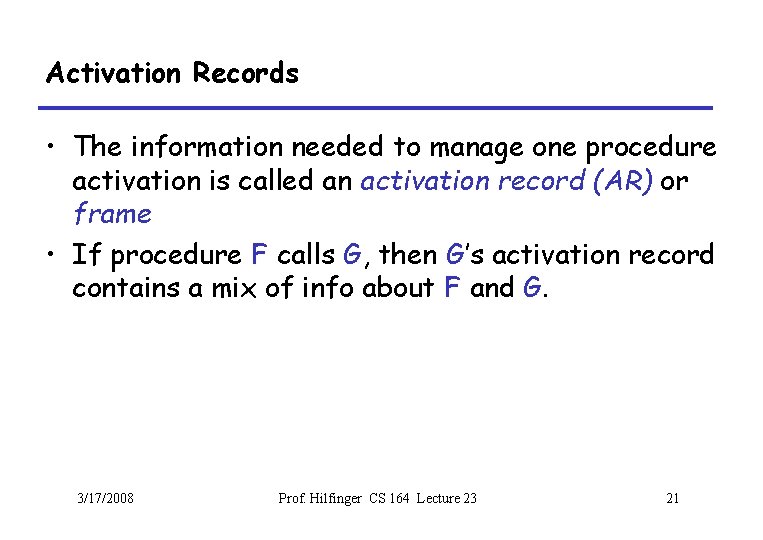 Activation Records

• The information needed to manage one procedure activation is called an activation record (AR) or frame

• If procedure F calls G, then G's activation record contains a mix of info about F and G.

3/17/2008

Prof. Hilfinger CS 164 Lecture 23

21